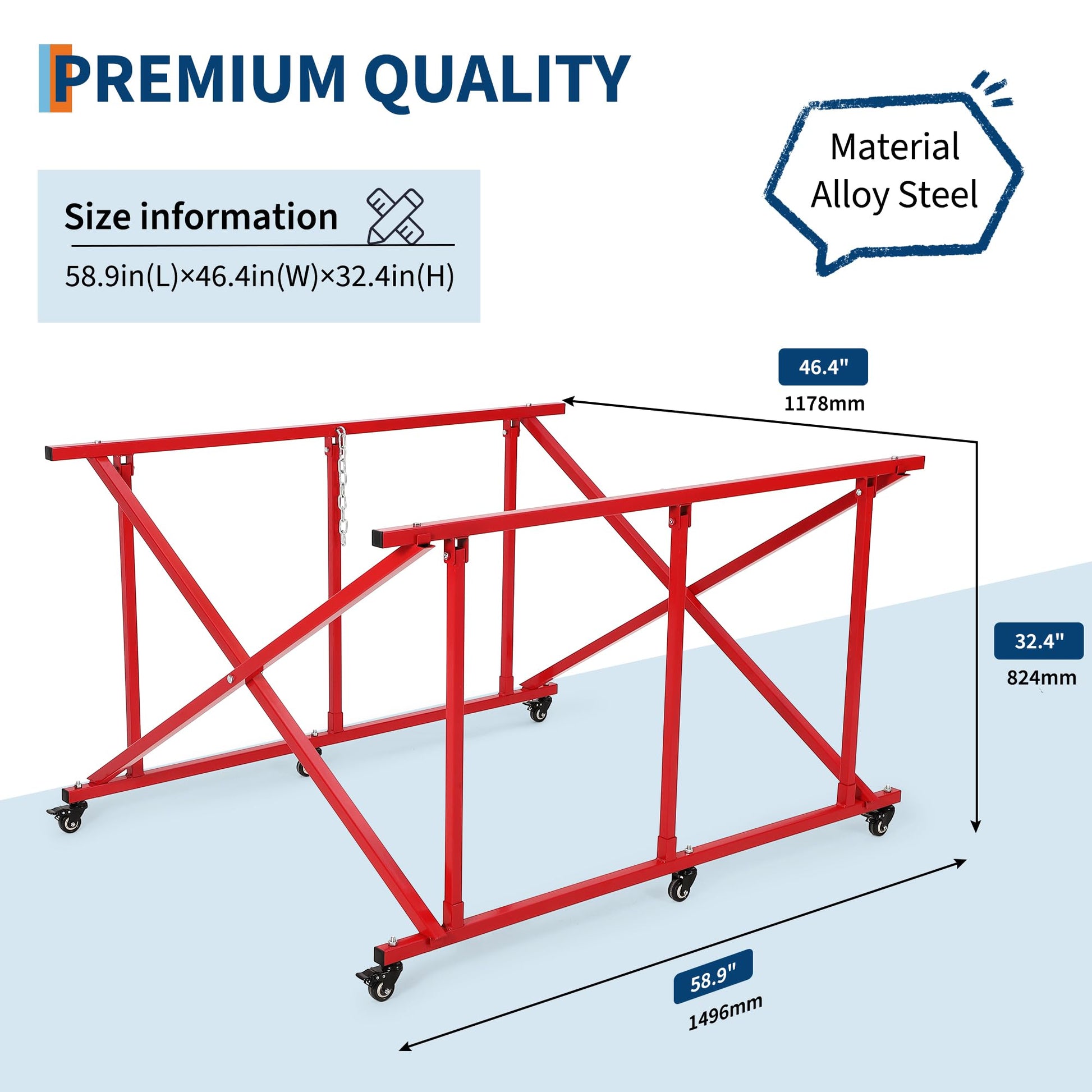 PREMIUM QUALITY

Material Alloy Steel

Size information

58.9in(L)×46.4in(W)×32.4in(H)

46.4"
1178mm

32.4"
824mm

58.9"
1496mm